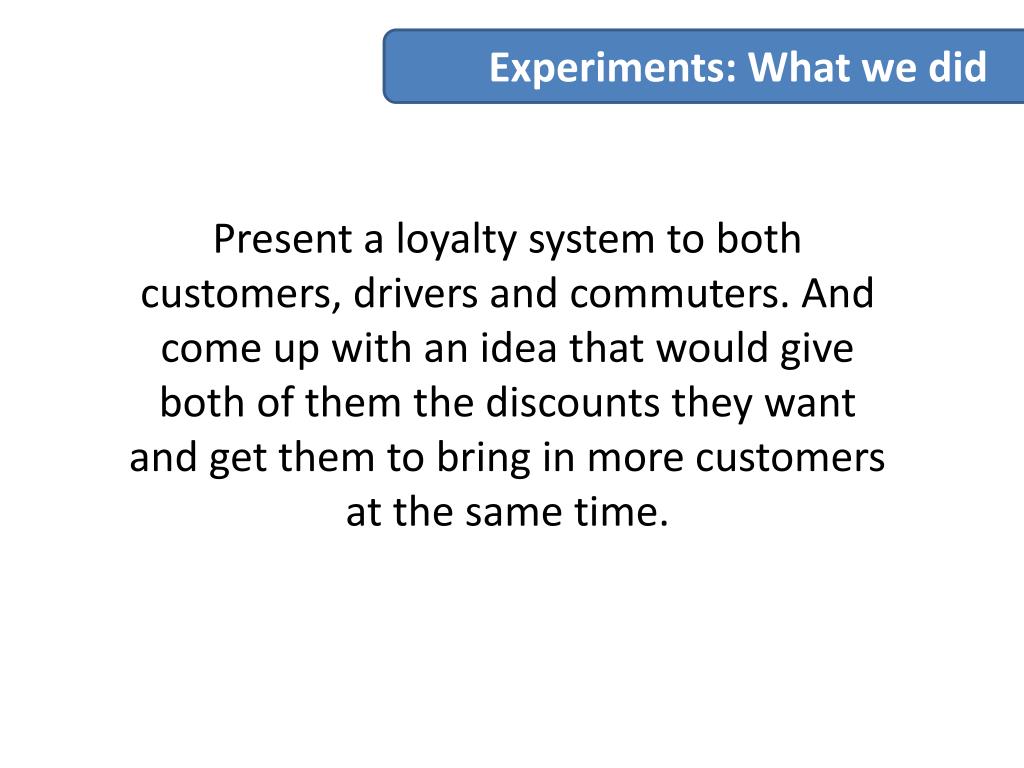 Experiments: What we did

Present a loyalty system to both customers, drivers and commuters. And come up with an idea that would give both of them the discounts they want and get them to bring in more customers at the same time.